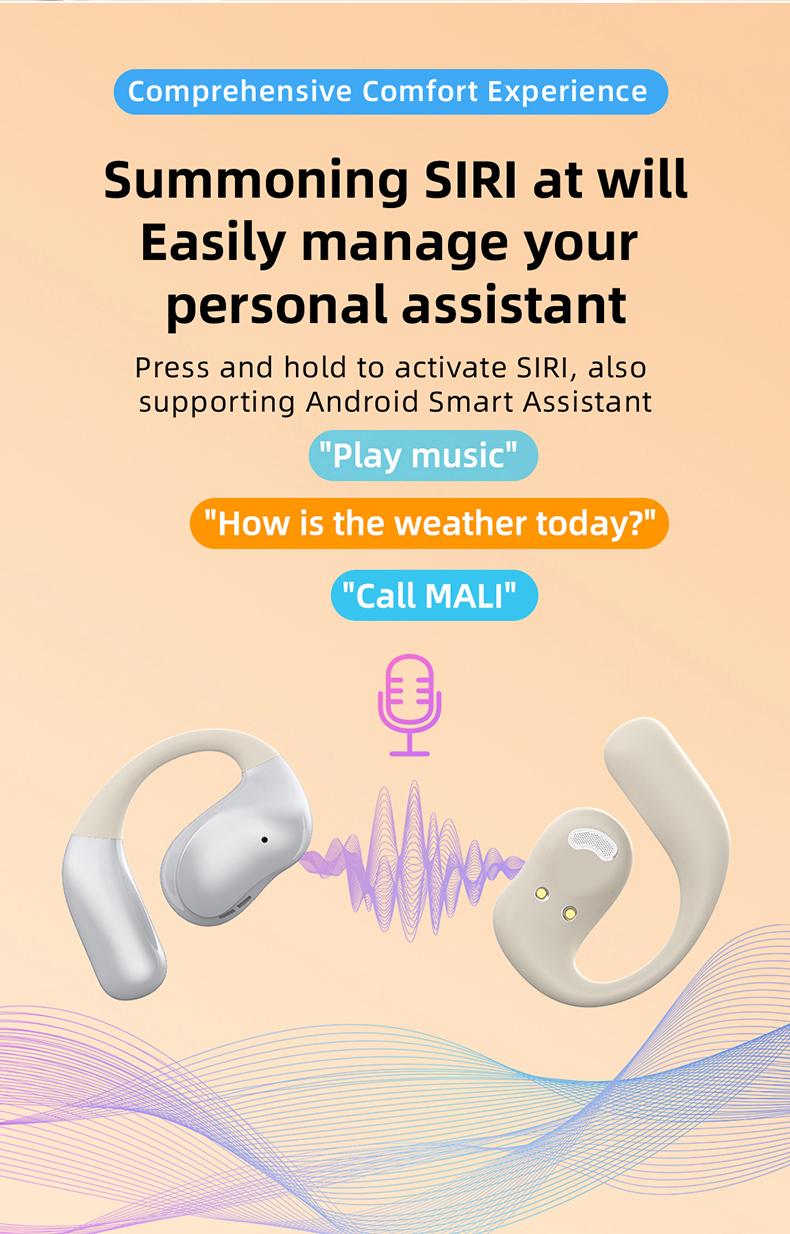 Comprehensive Comfort Experience

Summoning SIRI at will
Easily manage your
personal assistant

Press and hold to activate SIRI, also supporting Android Smart Assistant

"Play music"

"How is the weather today?"

"Call MALI"